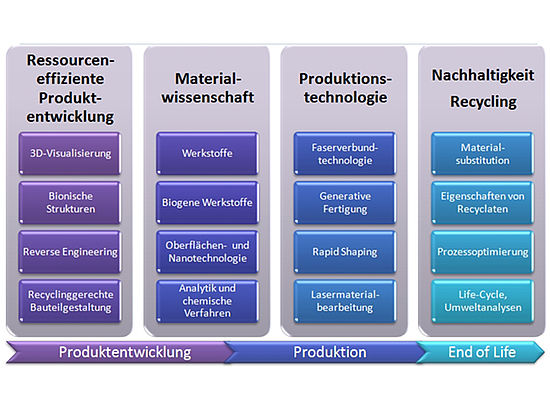 Ressourcen-effiziente Produkt-entwicklung

3D-Visualisierung

Bionische Strukturen

Reverse Engineering

Recyclinggerechte Bauteilgestaltung

Material-wissenschaft

Werkstoffe

Biogene Werkstoffe

Oberflächen- und Nanotechnologie

Analytik und chemische Verfahren

Produktions-technologie

Faserverbund-technologie

Generative Fertigung

Rapid Shaping

Lasermaterial-bearbeitung

Nachhaltigkeit Recycling

Material-substitution

Eigenschaften von Recyclaten

Prozessoptimierung

Life-Cycle, Umweltanalysen

Produktentwicklung

Produktion

End of Life